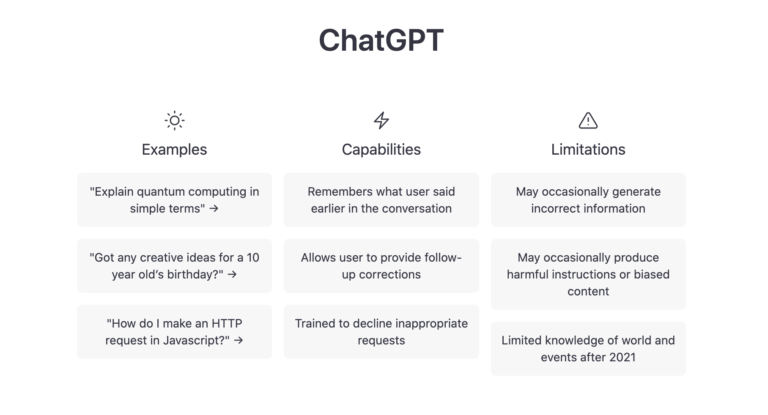 ChatGPT

Examples

"Explain quantum computing in simple terms" →

"Got any creative ideas for a 10 year old's birthday?" →

"How do I make an HTTP request in Javascript?" →

Capabilities

Remembers what user said earlier in the conversation

Allows user to provide follow-up corrections

Trained to decline inappropriate requests

Limitations

May occasionally generate incorrect information

May occasionally produce harmful instructions or biased content

Limited knowledge of world and events after 2021